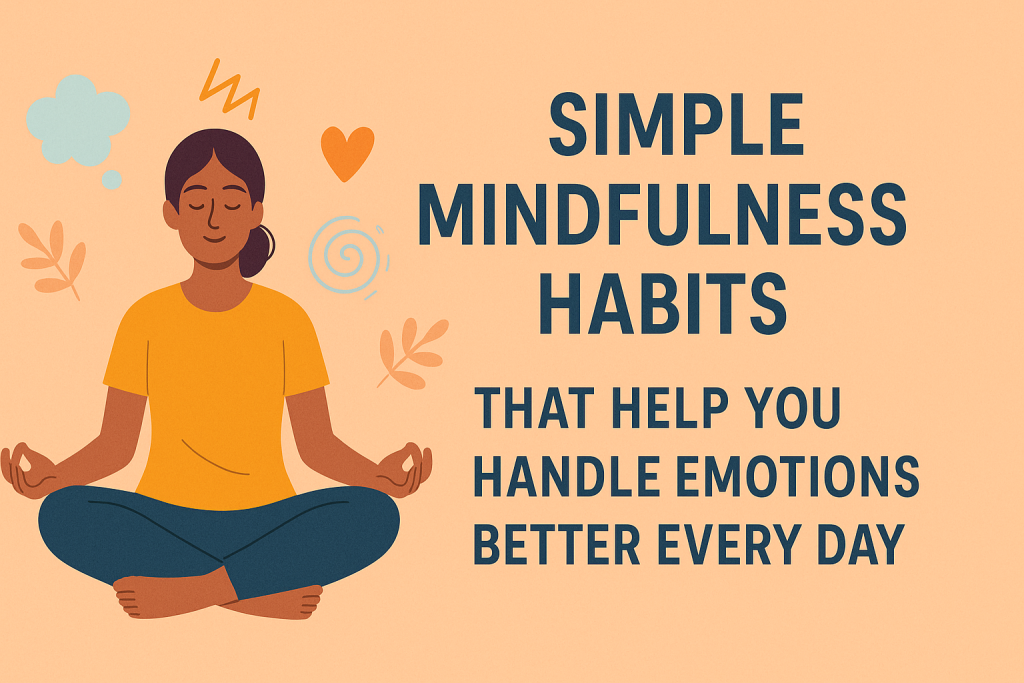 SIMPLE MINDFULNESS HABITS

THAT HELP YOU HANDLE EMOTIONS BETTER EVERY DAY